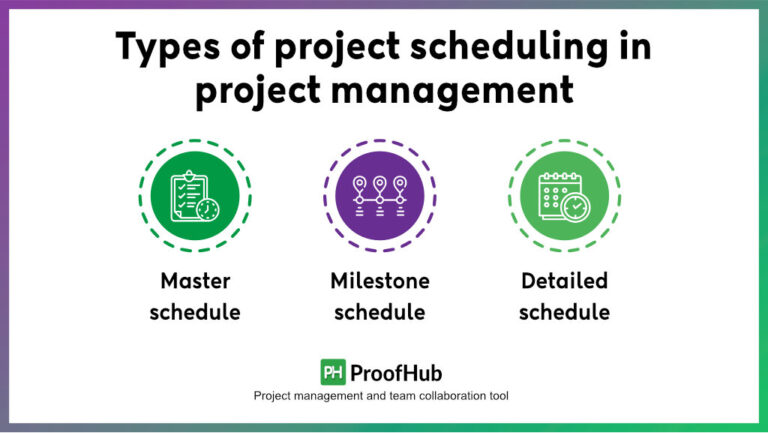 Types of project scheduling in project management

Master schedule

Milestone schedule

Detailed schedule

PH ProofHub

Project management and team collaboration tool